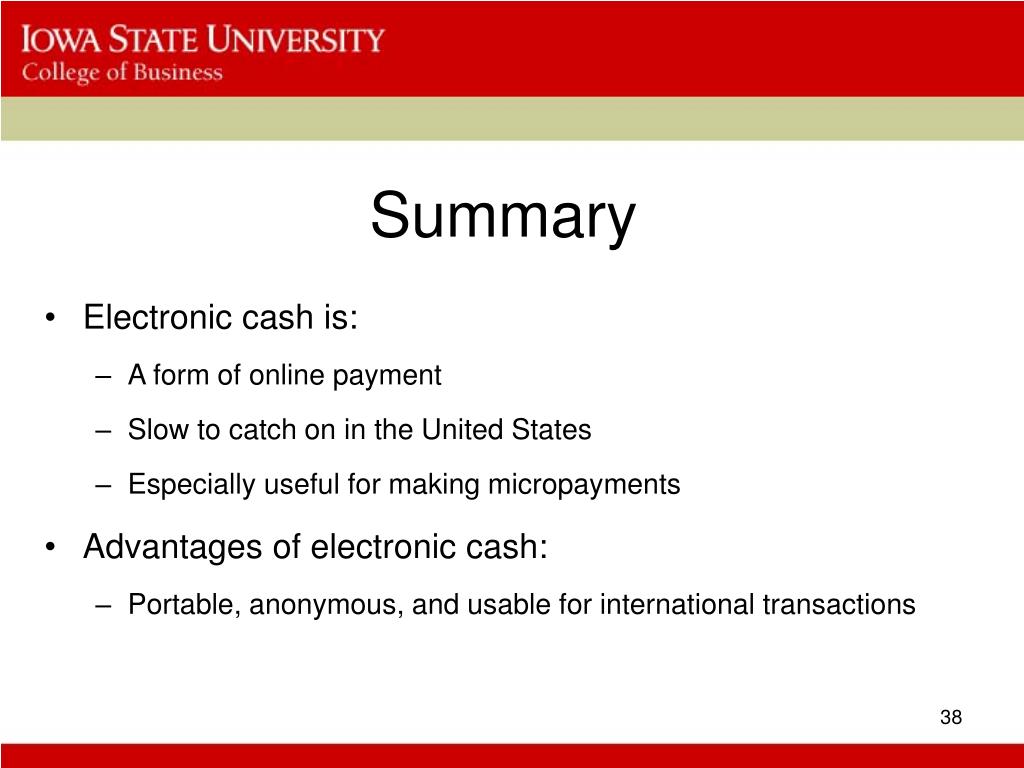 IOWA STATE UNIVERSITY
College of Business

Summary

• Electronic cash is:
– A form of online payment
– Slow to catch on in the United States
– Especially useful for making micropayments

• Advantages of electronic cash:
– Portable, anonymous, and usable for international transactions

38